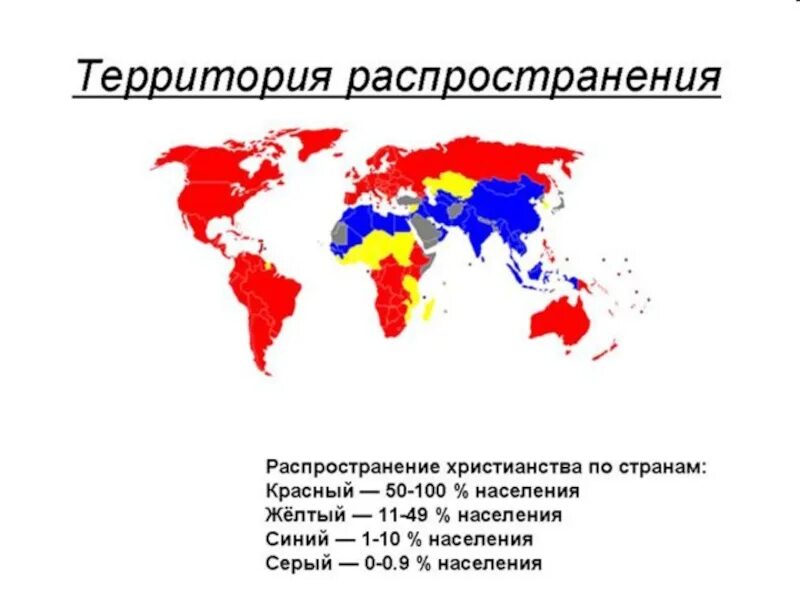 Территория распространения

Распространение христианства по странам:
Красный — 50-100 % населения
Жёлтый — 11-49 % населения
Синий — 1-10 % населения
Серый — 0-0.9 % населения